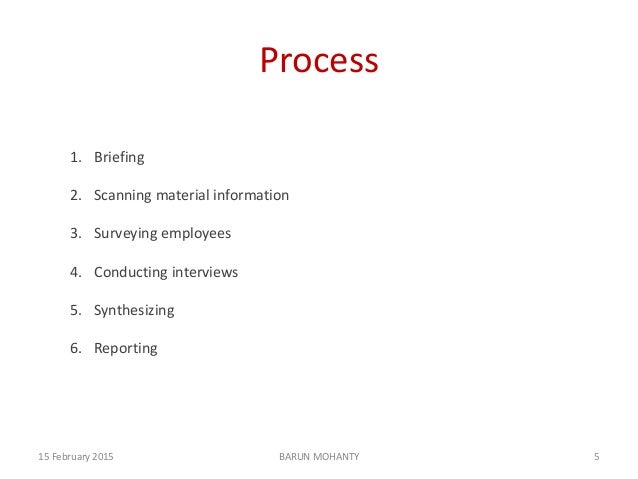 Process

1. Briefing
2. Scanning material information
3. Surveying employees
4. Conducting interviews
5. Synthesizing
6. Reporting

15 February 2015
BARUN MOHANTY
5